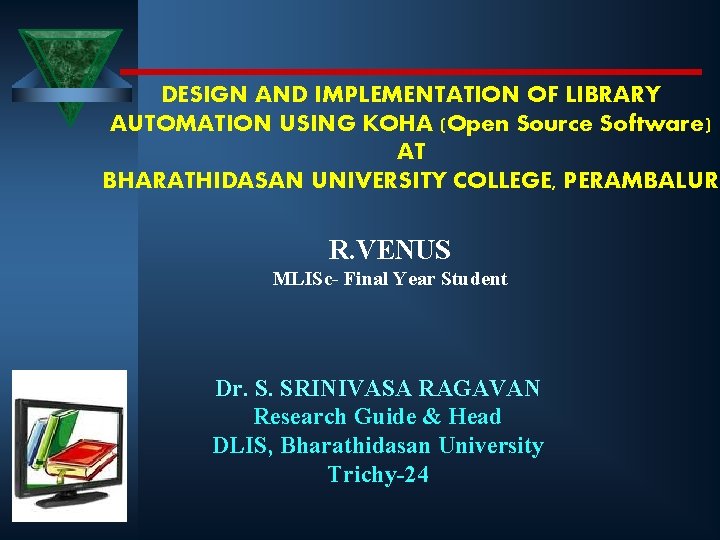 DESIGN AND IMPLEMENTATION OF LIBRARY AUTOMATION USING KOHA (Open Source Software) AT BHARATHIDASAN UNIVERSITY COLLEGE, PERAMBALUR

R.VENUS
MLISc- Final Year Student

Dr. S. SRINIVASA RAGAVAN
Research Guide & Head
DLIS, Bharathidasan University
Trichy-24